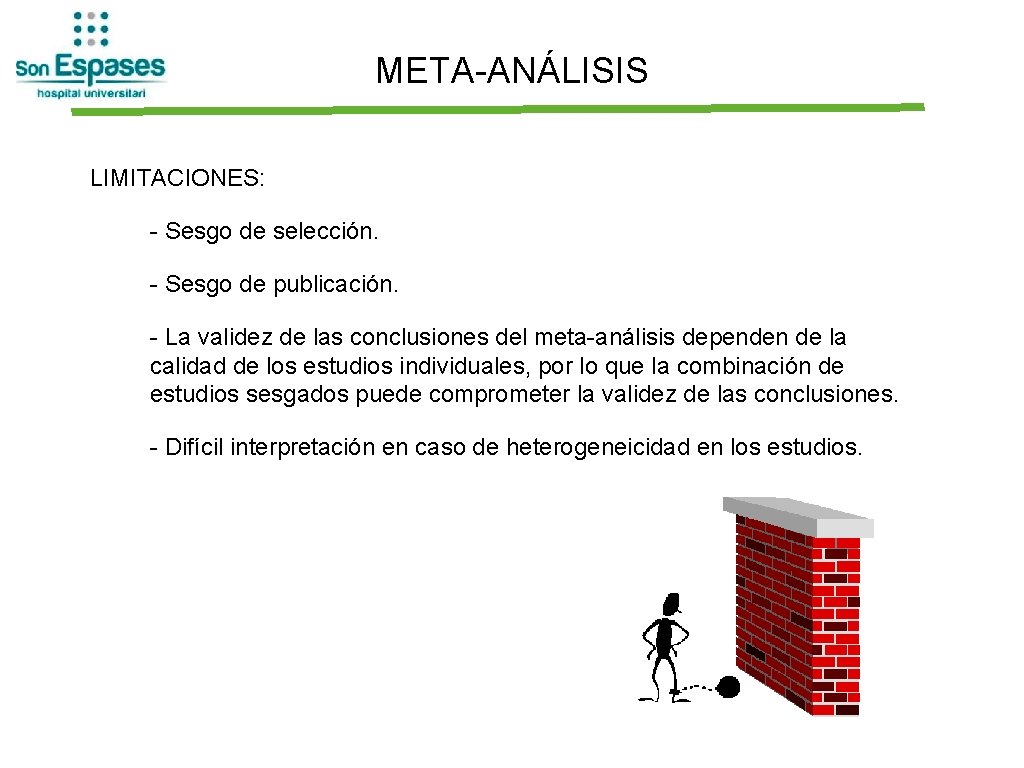 Son Espases
hospital universitari

META-ANÁLISIS

LIMITACIONES:

- Sesgo de selección.

- Sesgo de publicación.

- La validez de las conclusiones del meta-análisis dependen de la calidad de los estudios individuales, por lo que la combinación de estudios sesgados puede comprometer la validez de las conclusiones.

- Difícil interpretación en caso de heterogeneicidad en los estudios.